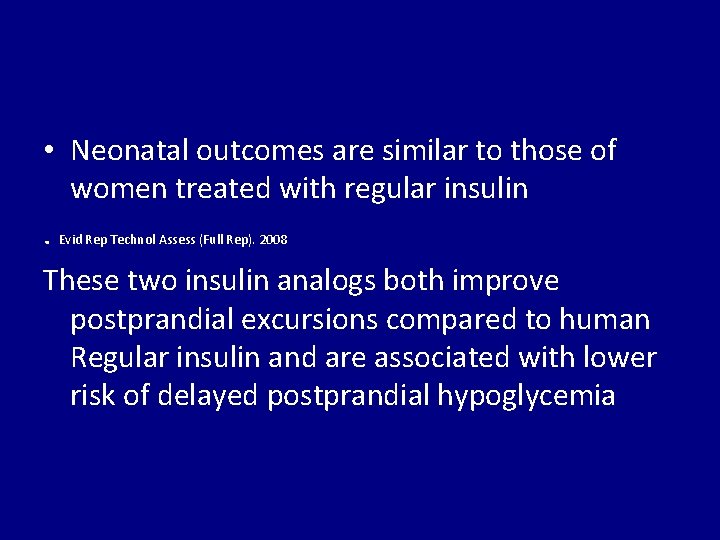 • Neonatal outcomes are similar to those of women treated with regular insulin

. Evid Rep Technol Assess (Full Rep). 2008

These two insulin analogs both improve postprandial excursions compared to human Regular insulin and are associated with lower risk of delayed postprandial hypoglycemia